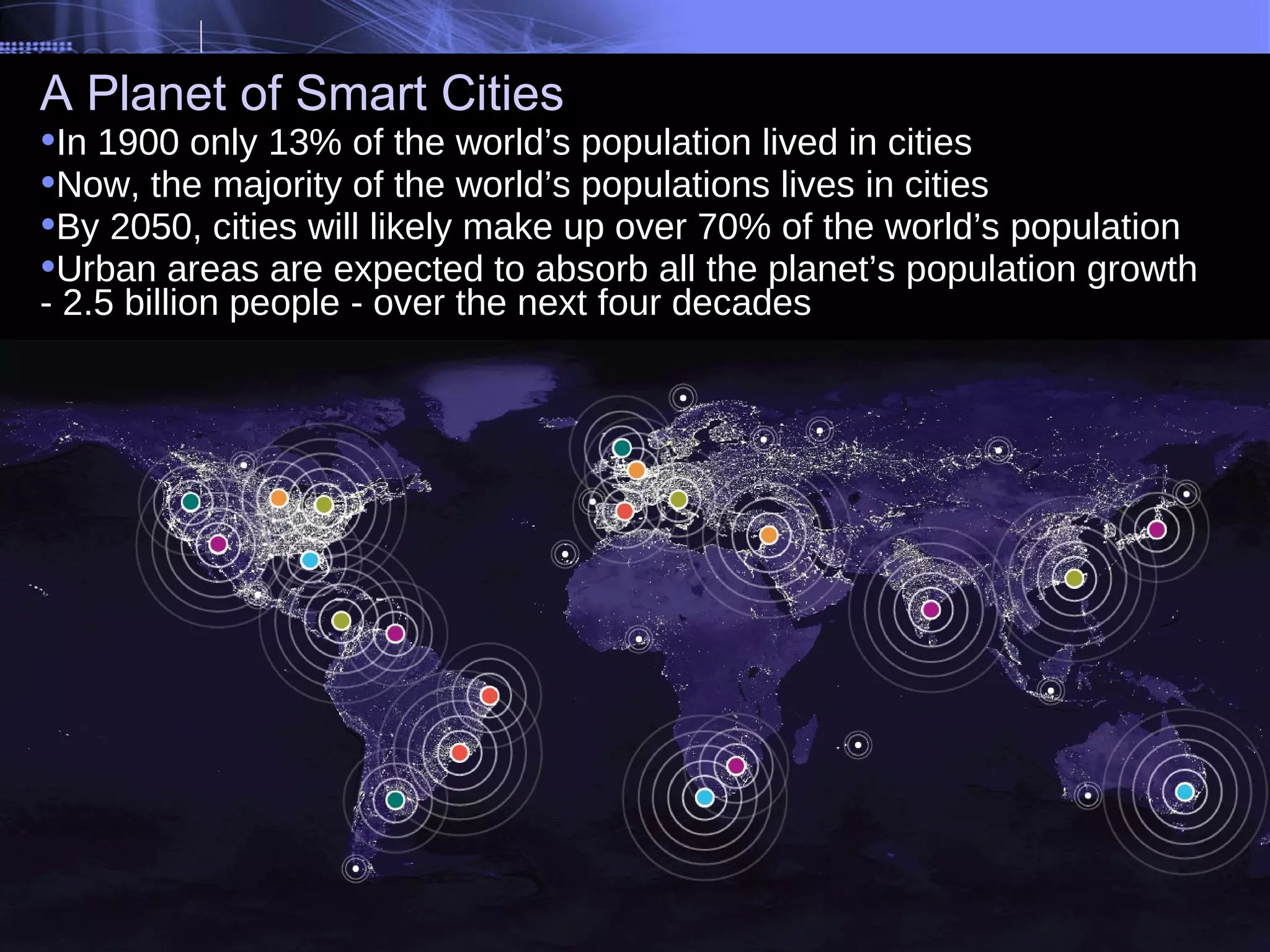 A Planet of Smart Cities

•In 1900 only 13% of the world’s population lived in cities

•Now, the majority of the world’s populations lives in cities

•By 2050, cities will likely make up over 70% of the world’s population

•Urban areas are expected to absorb all the planet’s population growth - 2.5 billion people - over the next four decades